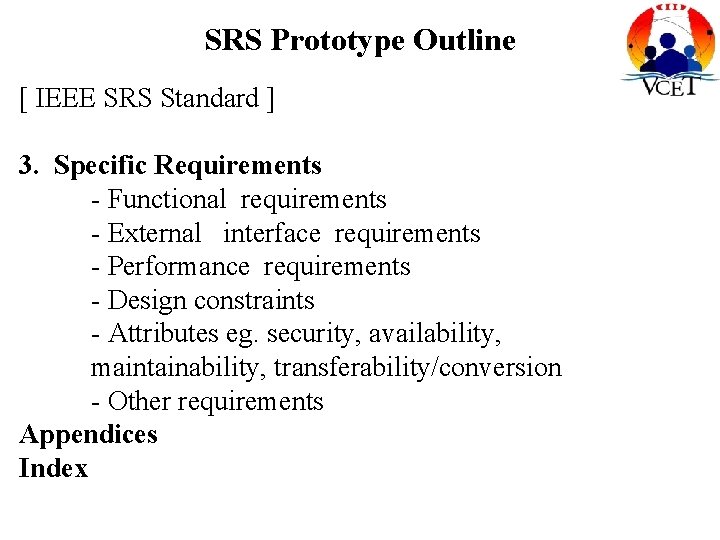 SRS Prototype Outline

VCET

[ IEEE SRS Standard ]

3. Specific Requirements
- Functional requirements
- External interface requirements
- Performance requirements
- Design constraints
- Attributes eg. security, availability, maintainability, transferability/conversion
- Other requirements

Appendices
Index